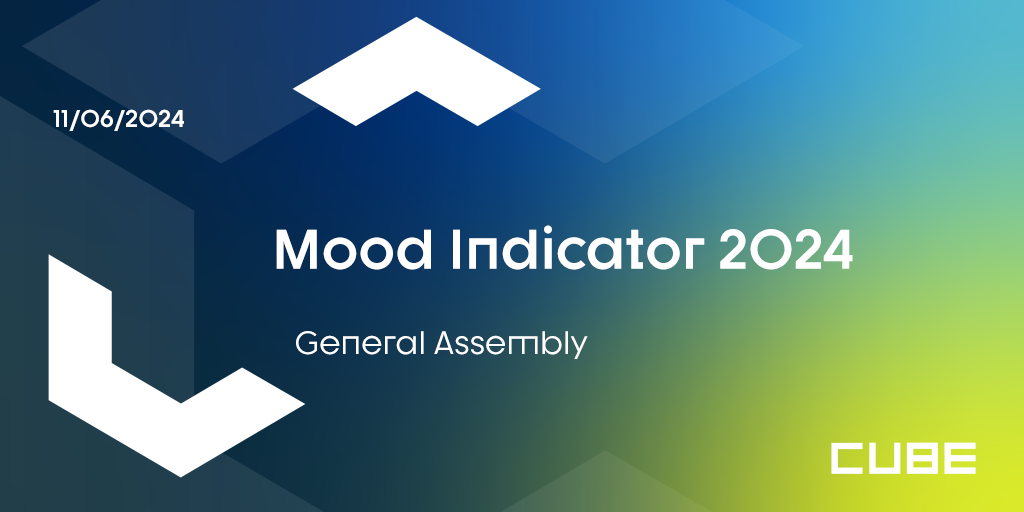 11/06/2024

Mood Indicator 2024

General Assembly

CUBE